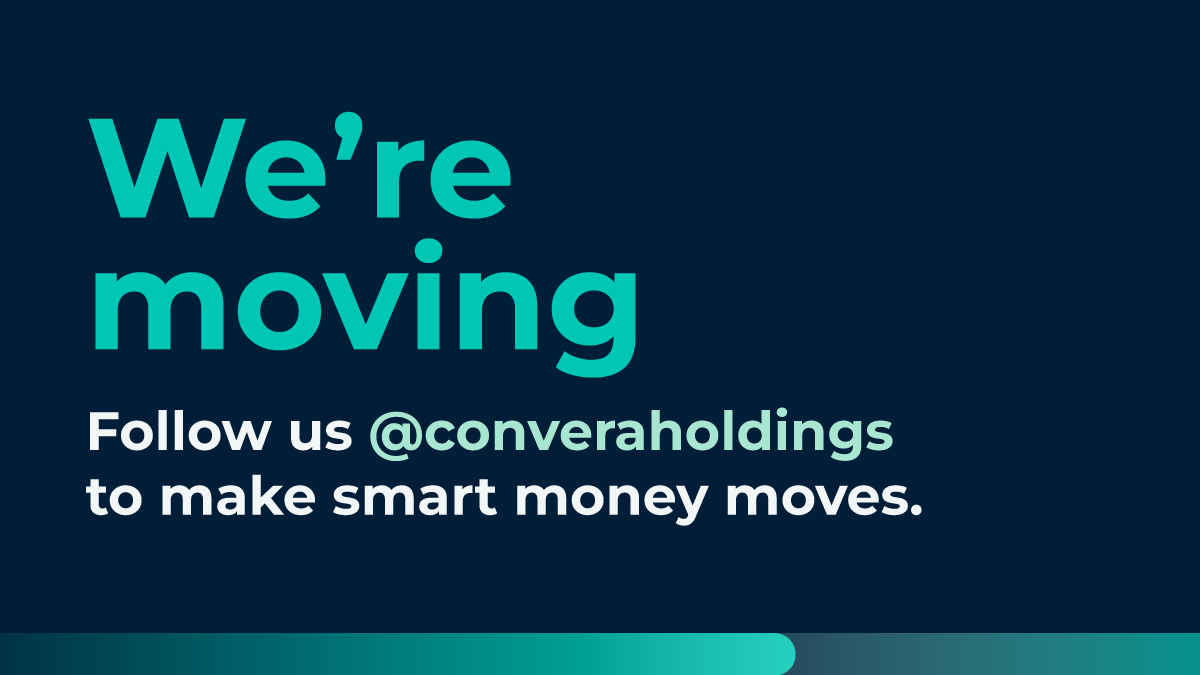 We’re moving

Follow us @converaholdings to make smart money moves.